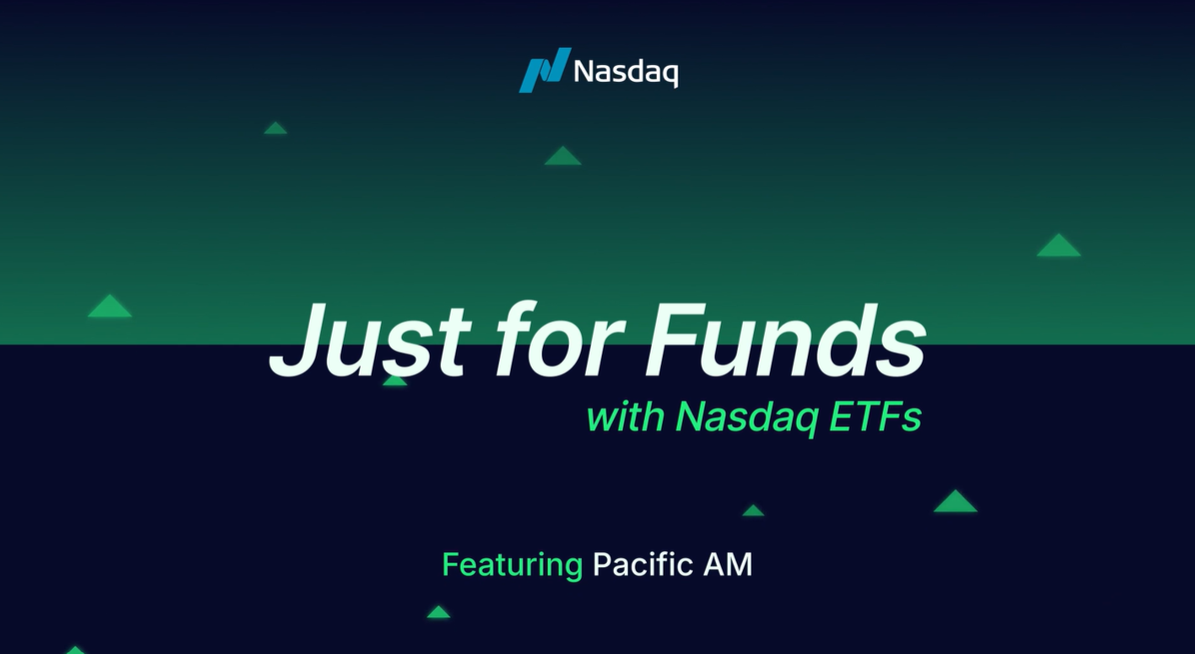 Nasdaq

Just for Funds
with Nasdaq ETFs

Featuring Pacific AM